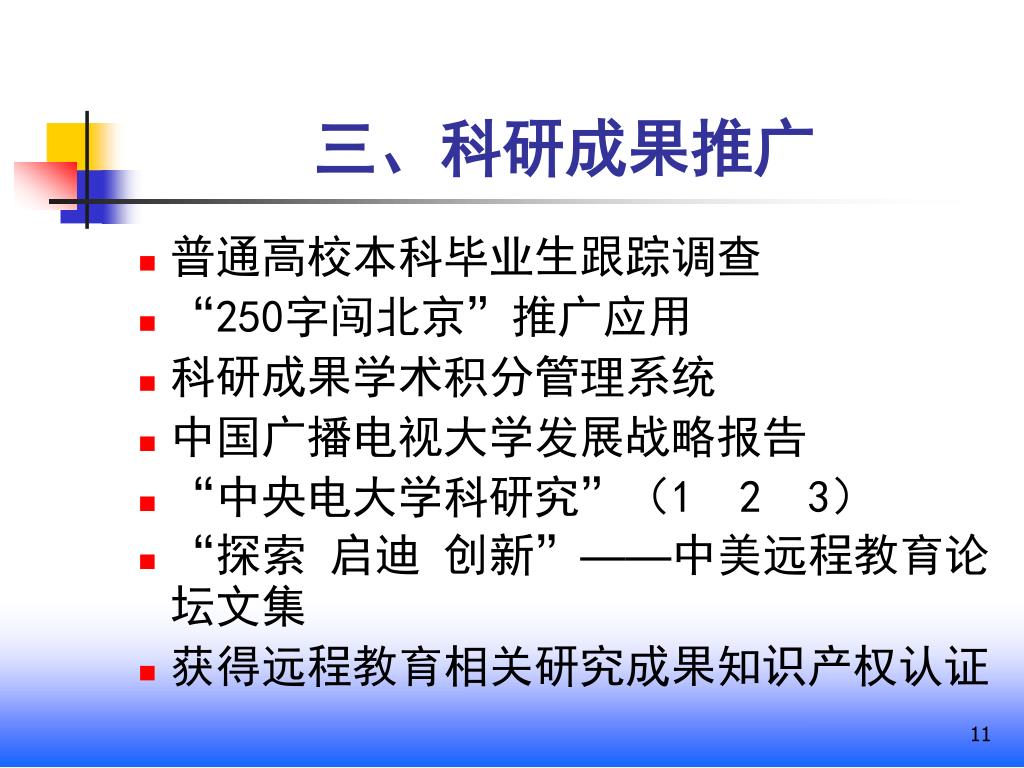 三、科研成果推广

- 普通高校本科毕业生跟踪调查
- “250字闯北京”推广应用
- 科研成果学术积分管理系统
- 中国广播电视大学发展战略报告
- “中央电大学科研究”（1 2 3）
- “探索 启迪 创新”——中美远程教育论坛文集
- 获得远程教育相关研究成果知识产权认证

11